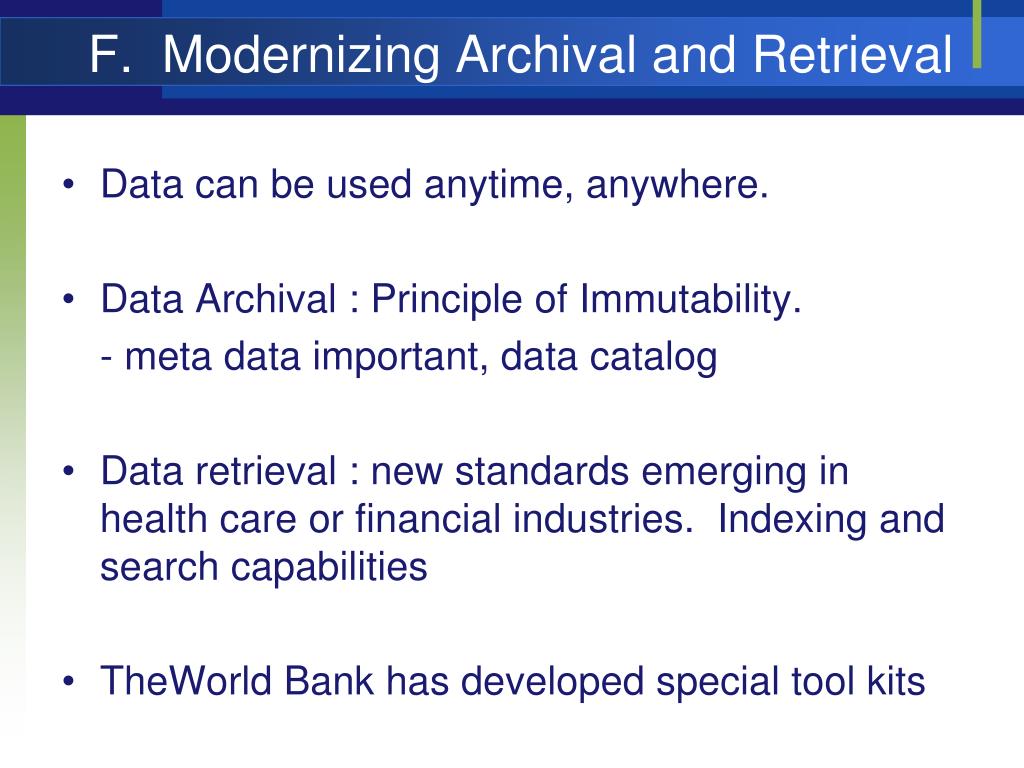 F. Modernizing Archival and Retrieval

• Data can be used anytime, anywhere.

• Data Archival : Principle of Immutability.
- meta data important, data catalog

• Data retrieval : new standards emerging in health care or financial industries. Indexing and search capabilities

• TheWorld Bank has developed special tool kits